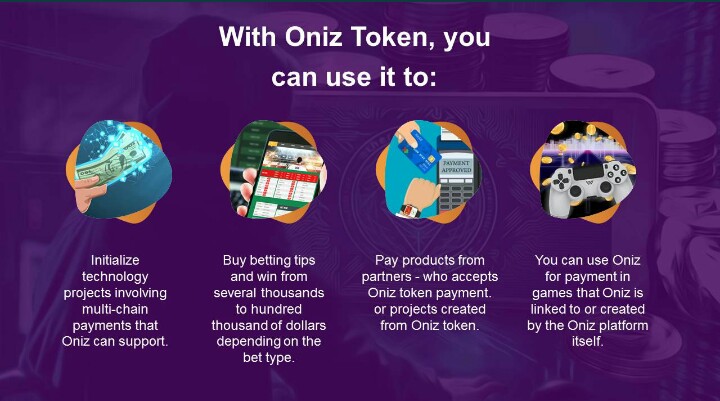 With Oniz Token, you can use it to:

PAYMENT APPROVED

Initialize technology projects involving multi-chain payments that Oniz can support.

Buy betting tips and win from several thousands to hundred thousand of dollars depending on the bet type.

Pay products from partners - who accepts Oniz token payment. or projects created from Oniz token.

You can use Oniz for payment in games that Oniz is linked to or created by the Oniz platform itself.